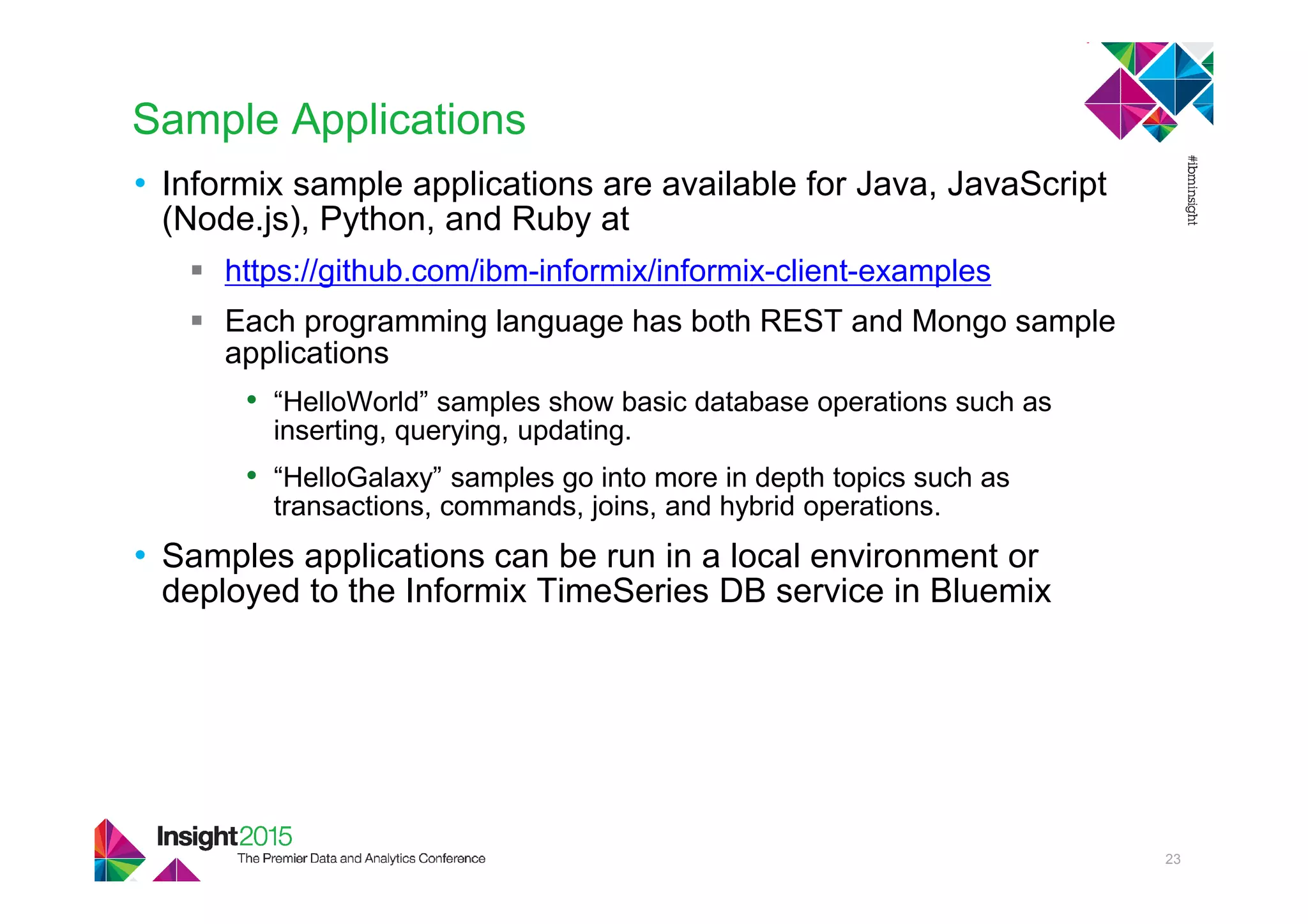 Sample Applications

#ibminsight

• Informix sample applications are available for Java, JavaScript (Node.js), Python, and Ruby at

▪ https://github.com/ibm-informix/informix-client-examples

▪ Each programming language has both REST and Mongo sample applications

• “HelloWorld” samples show basic database operations such as inserting, querying, updating.

• “HelloGalaxy” samples go into more in depth topics such as transactions, commands, joins, and hybrid operations.

• Samples applications can be run in a local environment or deployed to the Informix TimeSeries DB service in Bluemix

Insight2015
The Premier Data and Analytics Conference

23